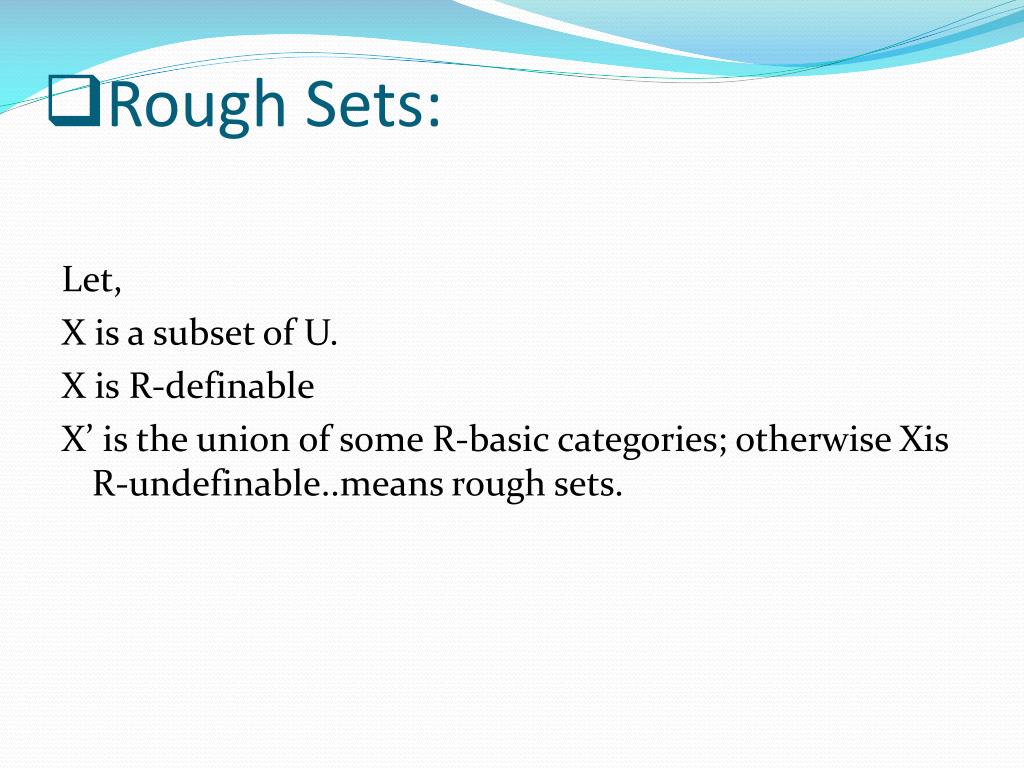 ❑Rough Sets:

Let,
X is a subset of U.
X is R-definable
X’ is the union of some R-basic categories; otherwise Xis R-undefinable..means rough sets.